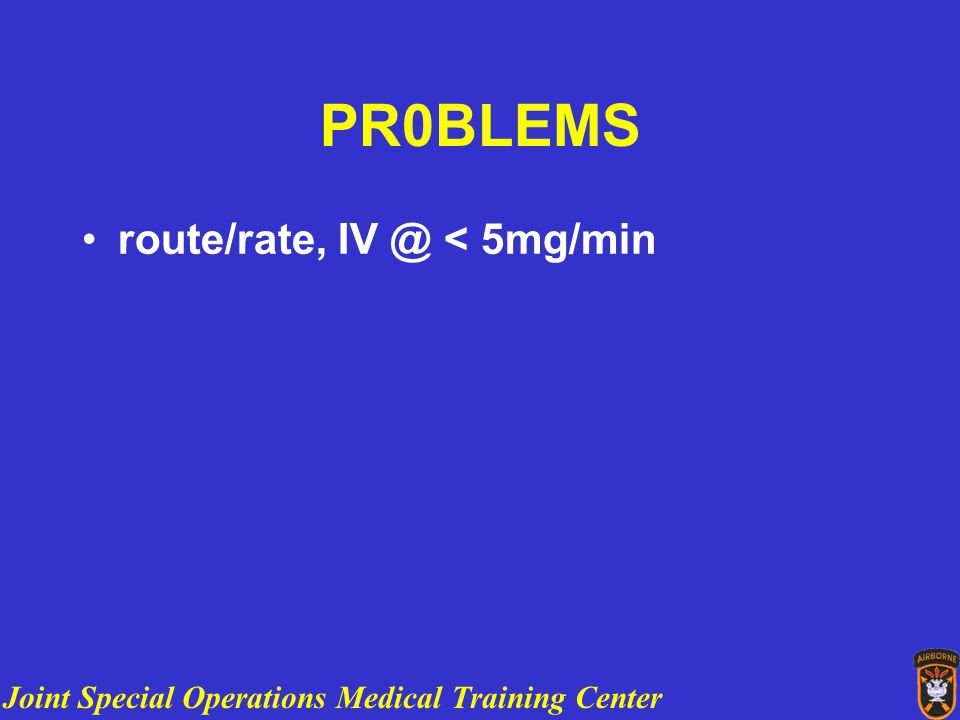 PR0BLEMS

• route/rate, IV @ < 5mg/min

Joint Special Operations Medical Training Center

AIRBORNE